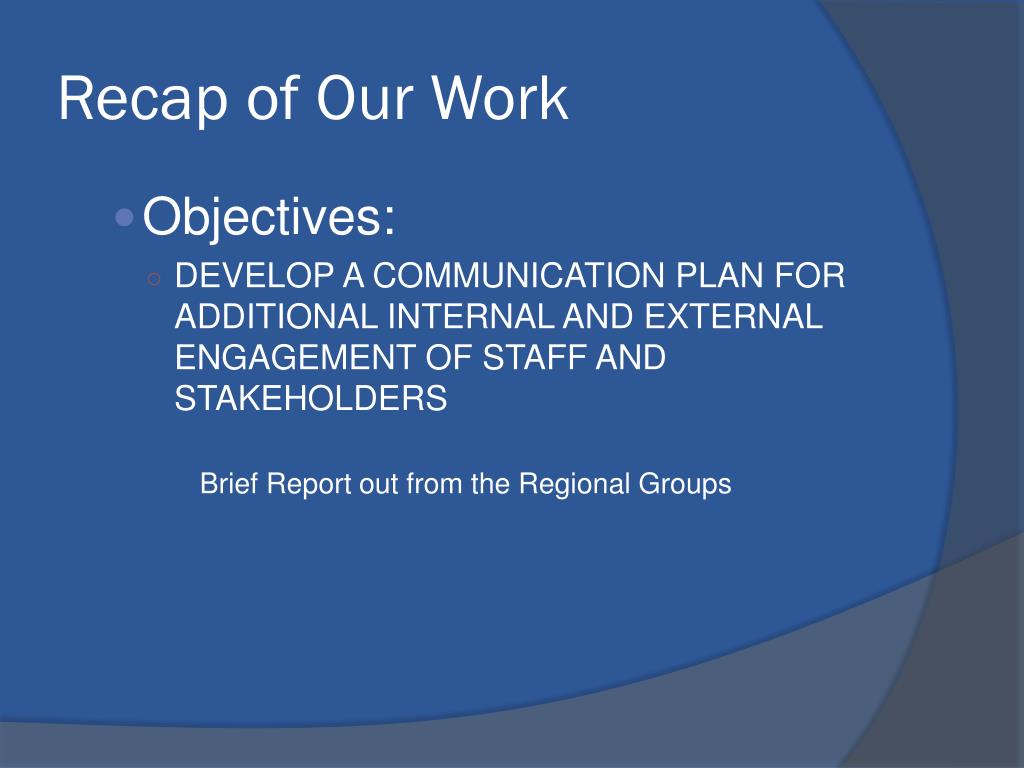 Recap of Our Work

Objectives:

DEVELOP A COMMUNICATION PLAN FOR ADDITIONAL INTERNAL AND EXTERNAL ENGAGEMENT OF STAFF AND STAKEHOLDERS

Brief Report out from the Regional Groups